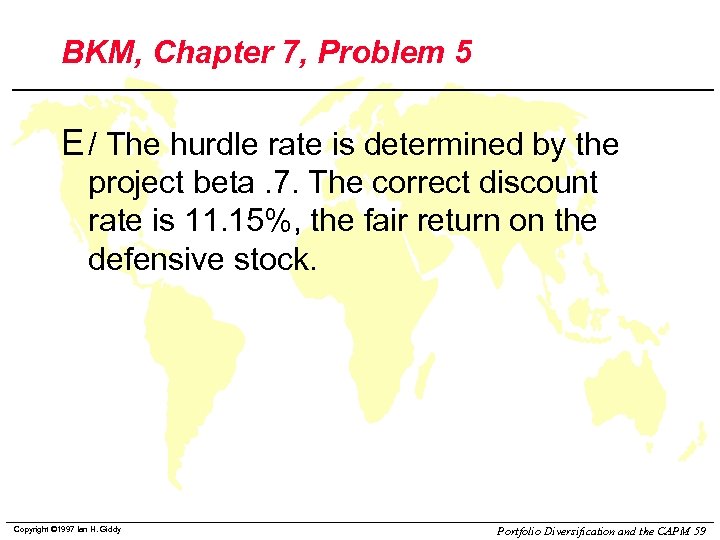 BKM, Chapter 7, Problem 5

E/ The hurdle rate is determined by the project beta .7. The correct discount rate is 11.15%, the fair return on the defensive stock.

Copyright ©1997 Ian H. Giddy

Portfolio Diversification and the CAPM 59